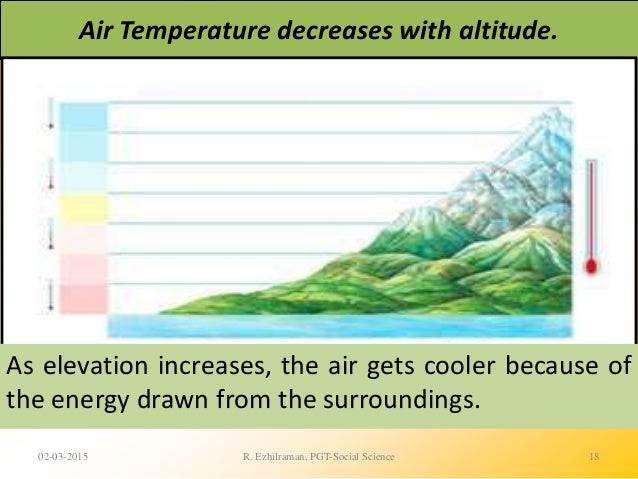 Air Temperature decreases with altitude.

As elevation increases, the air gets cooler because of the energy drawn from the surroundings.

02-03-2015

R. Ezhilraman, PGT-Social Science

18